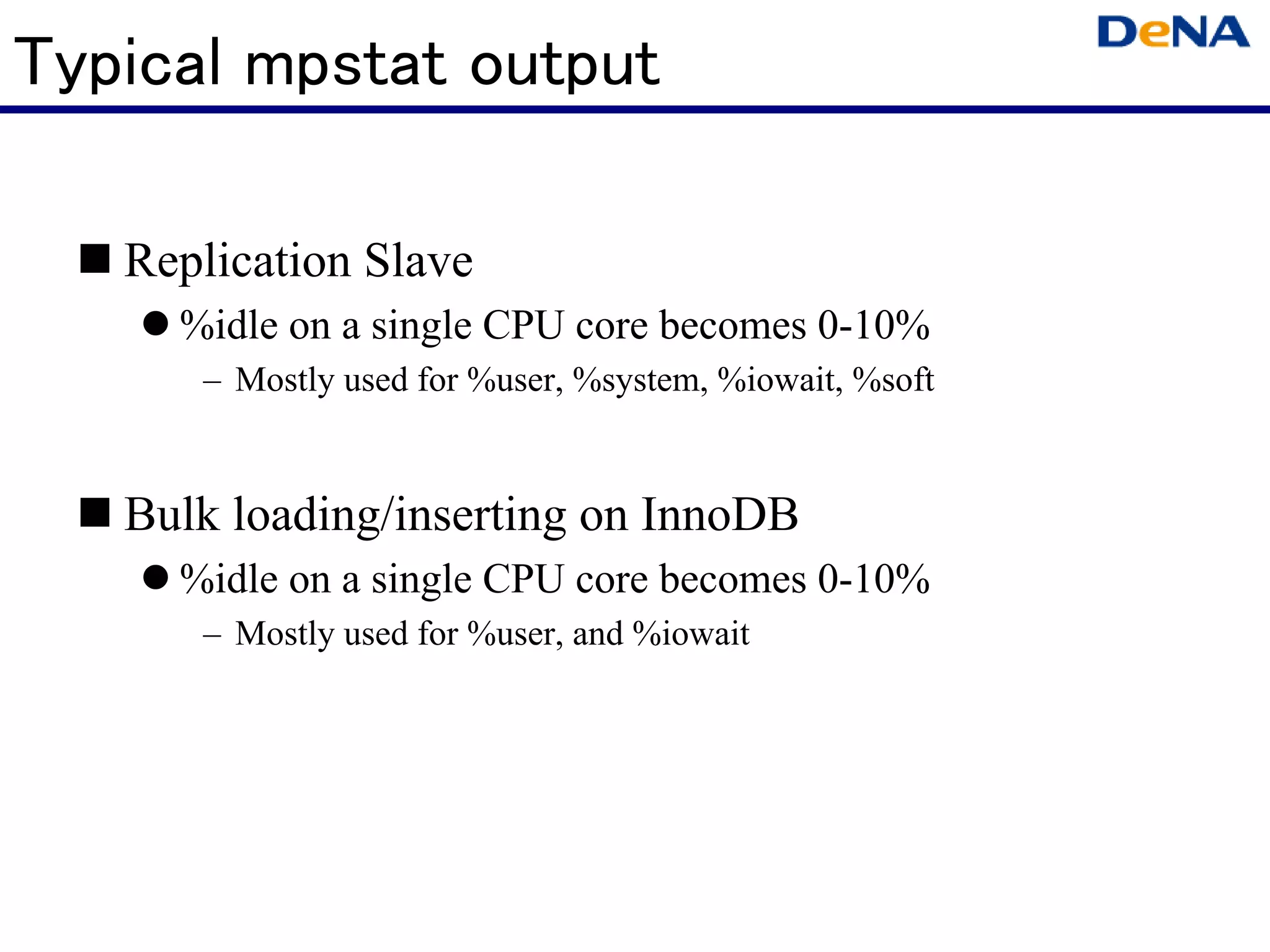 Typical mpstat output

DeNA

■ Replication Slave

● %idle on a single CPU core becomes 0-10%

– Mostly used for %user, %system, %iowait, %soft

■ Bulk loading/inserting on InnoDB

● %idle on a single CPU core becomes 0-10%

– Mostly used for %user, and %iowait